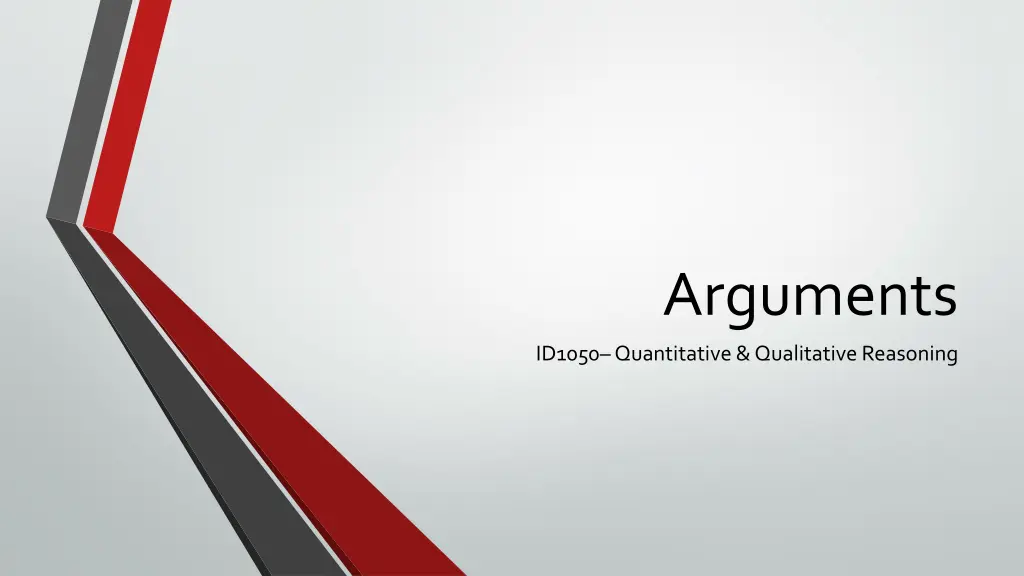 Arguments

ID1050– Quantitative & Qualitative Reasoning